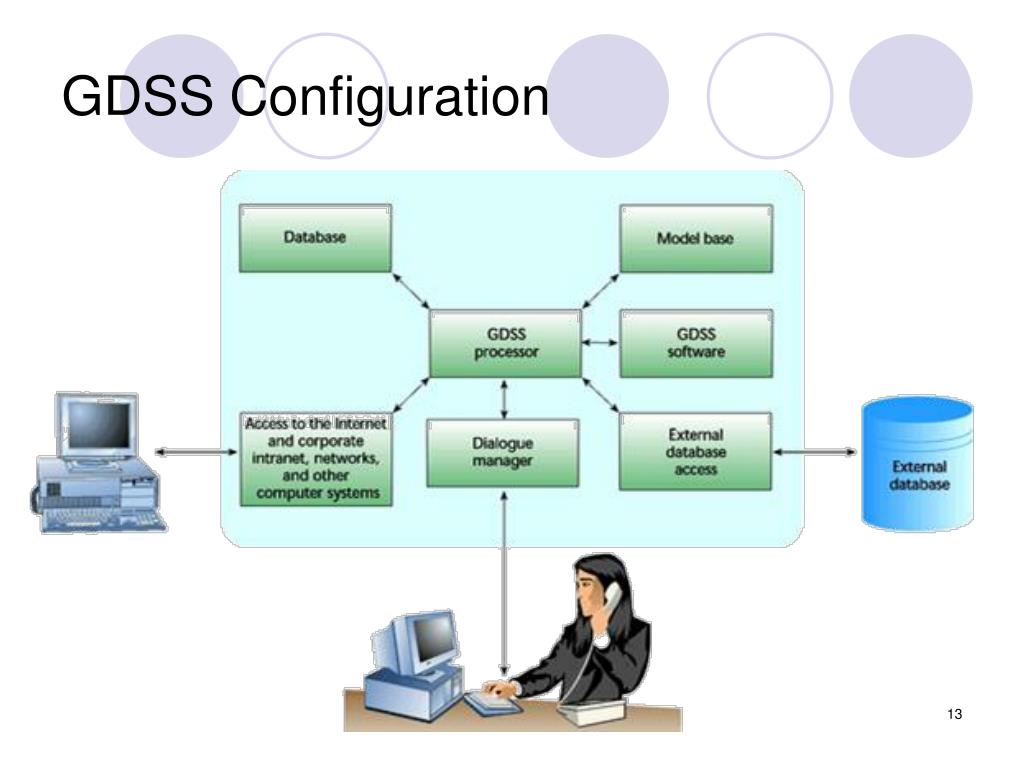 GDSS Configuration

Database

Model base

GDSS processor

GDSS software

Access to the Internet and corporate intranet, networks, and other computer systems

Dialogue manager

External database access

External database

13